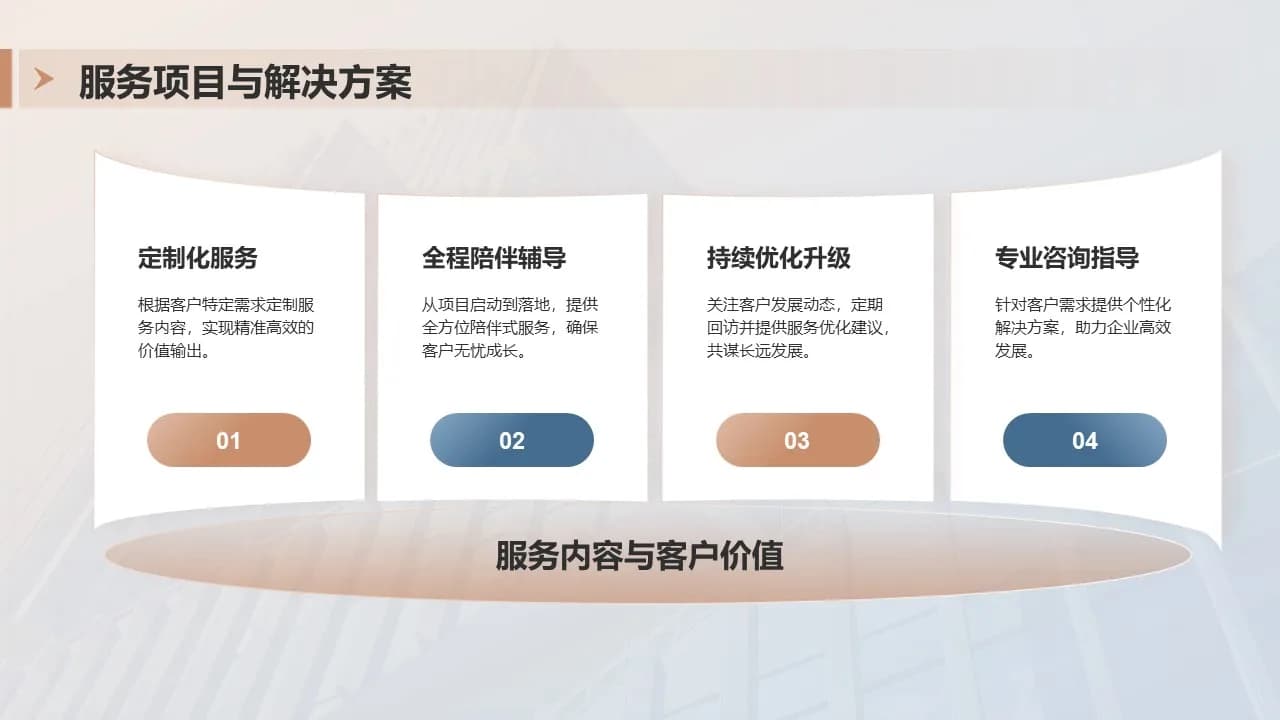 服务项目与解决方案

定制化服务

根据客户特定需求定制服务内容，实现精准高效的价值输出。

01

全程陪伴辅导

从项目启动到落地，提供全方位陪伴式服务，确保客户无忧成长。

02

持续优化升级

关注客户发展动态，定期回访并提供服务优化建议，共谋长远发展。

03

专业咨询指导

针对客户需求提供个性化解决方案，助力企业高效发展。

04

服务内容与客户价值